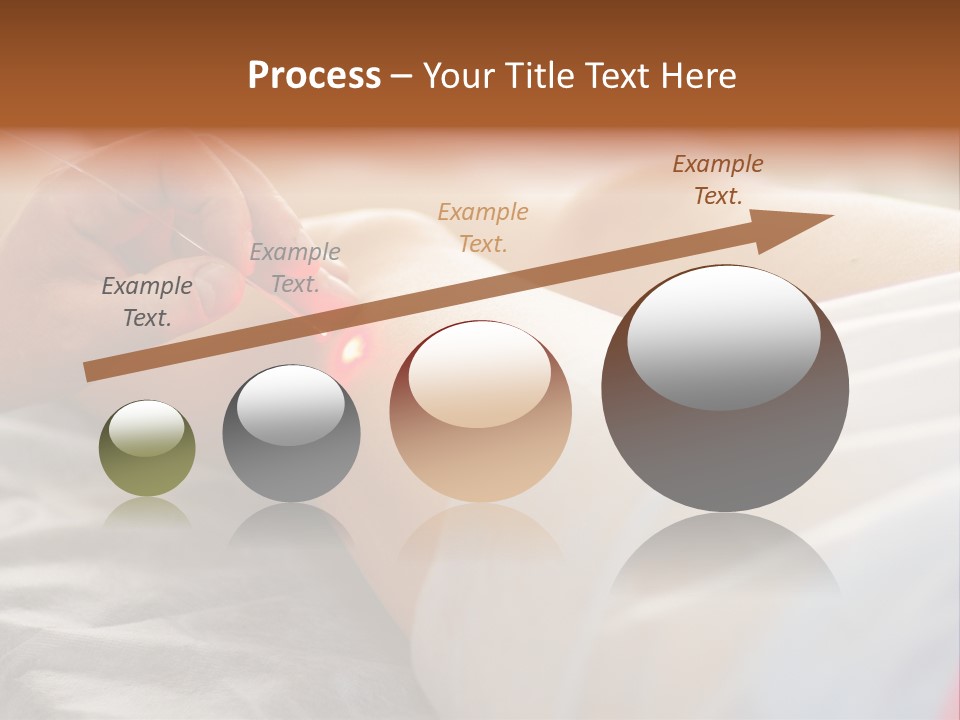 Process – Your Title Text Here

Example Text.

Example Text.

Example Text.

Example Text.